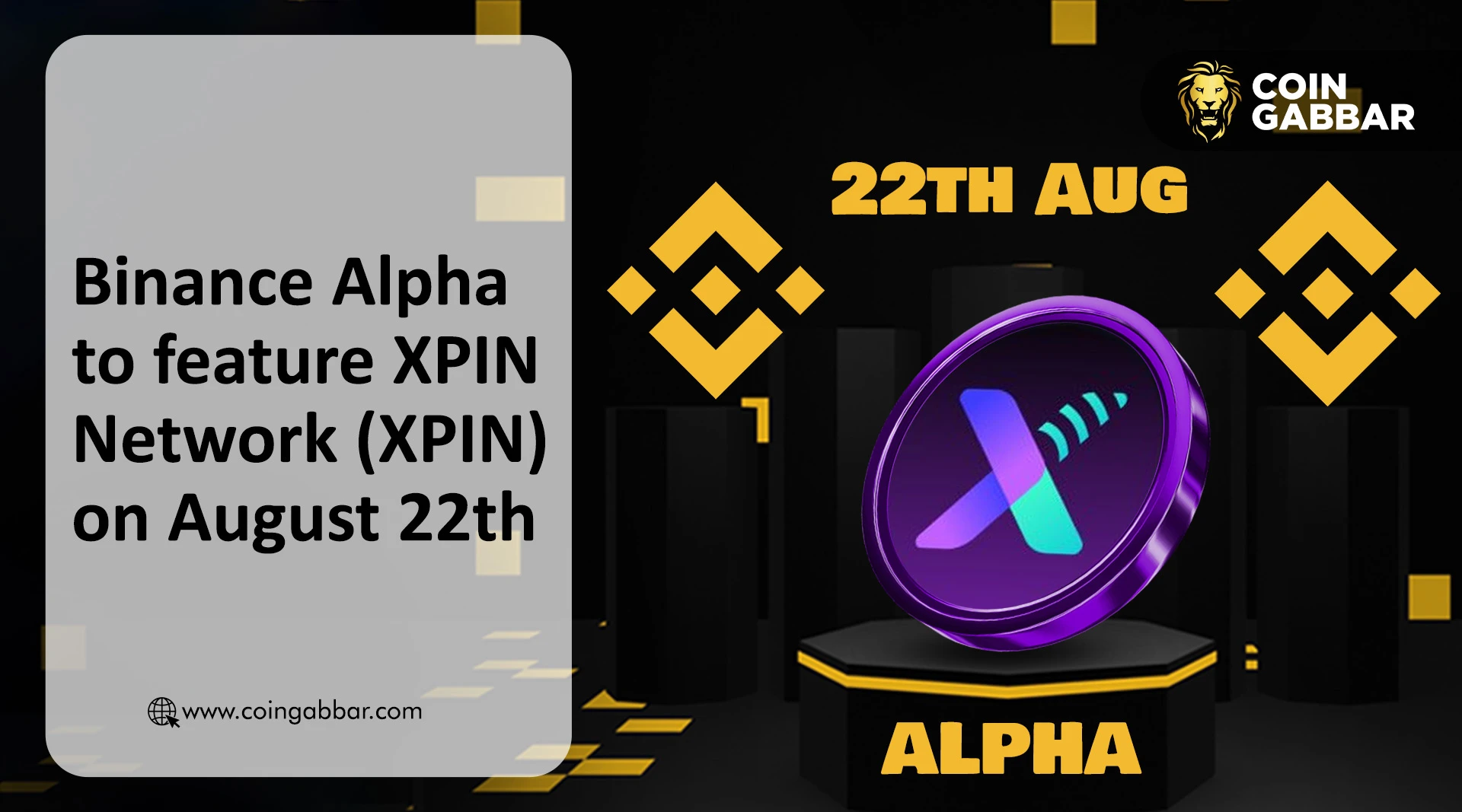 Binance Alpha to feature XPIN Network (XPIN) on August 22th

www.coingabbar.com

COIN GABBAR

22TH AUG

ALPHA